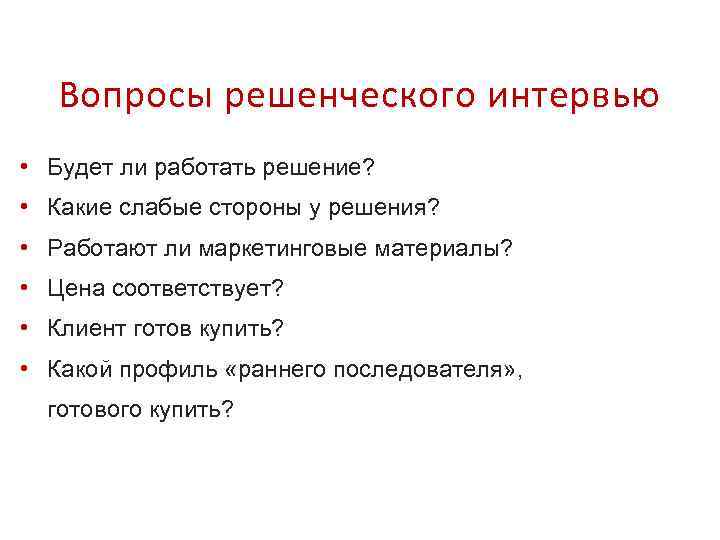 Вопросы решенческого интервью

• Будет ли работать решение?
• Какие слабые стороны у решения?
• Работают ли маркетинговые материалы?
• Цена соответствует?
• Клиент готов купить?
• Какой профиль «раннего последователя», готового купить?